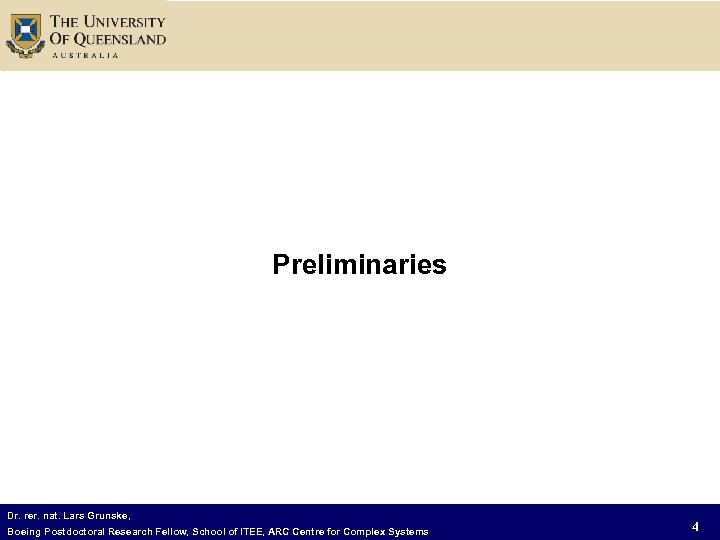 THE UNIVERSITY OF QUEENSLAND
AUSTRALIA

Preliminaries

Dr. rer. nat. Lars Grunske,
Boeing Postdoctoral Research Fellow, School of ITEE, ARC Centre for Complex Systems

4